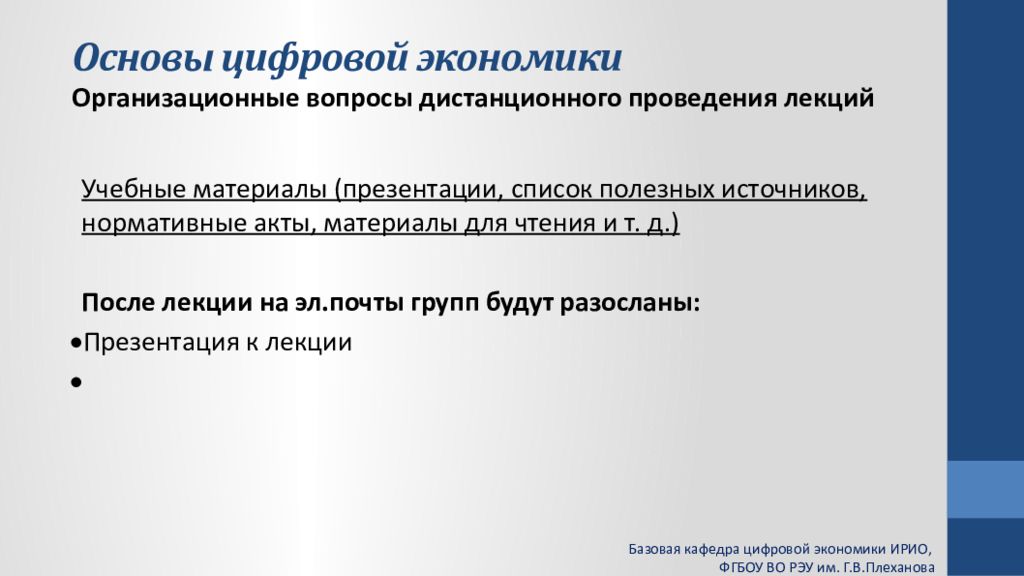 Основы цифровой экономики
Организационные вопросы дистанционного проведения лекций

Учебные материалы (презентации, список полезных источников, нормативные акты, материалы для чтения и т. д.)

После лекции на эл.почты групп будут разосланы:
•Презентация к лекции
•

Базовая кафедра цифровой экономики ИРИО, ФГБОУ ВО РЭУ им. Г.В.Плеханова